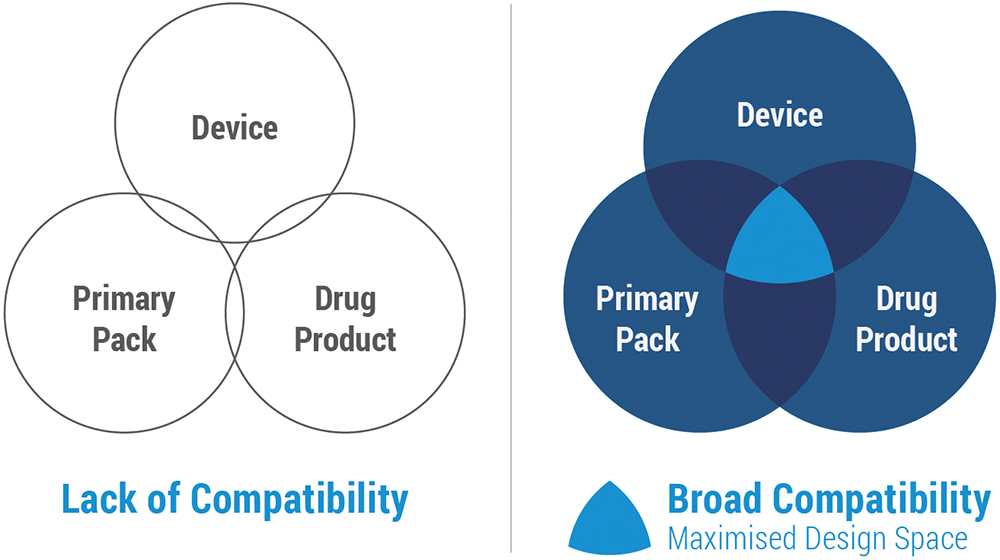 Device

Primary Pack

Drug Product

Lack of Compatibility

Device

Primary Pack

Drug Product

Broad Compatibility
Maximised Design Space